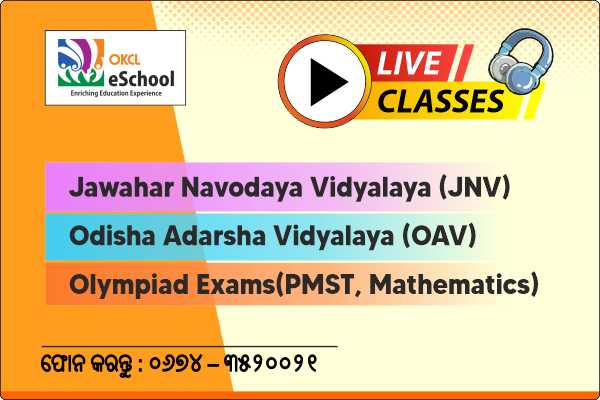 OKCL
eSchool
Enriching Education Experience

LIVE
CLASSES

Jawahar Navodaya Vidyalaya (JNV)

Odisha Adarsha Vidyalaya (OAV)

Olympiad Exams(PMST, Mathematics)

ଫୋନ କରନ୍ତୁ : ୦୬୭୪ – ୩୫୨୦୦୨୧